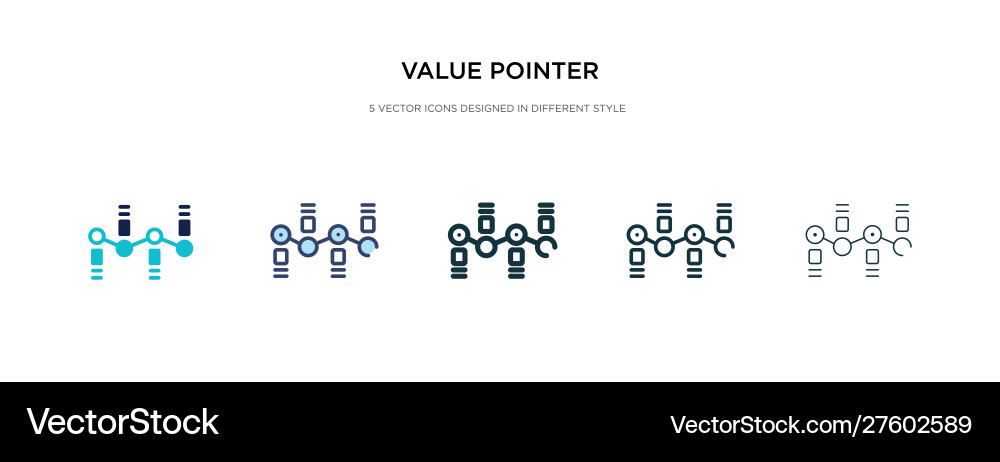 VALUE POINTER

5 VECTOR ICONS DESIGNED IN DIFFERENT STYLE

VectorStock

VectorStock.com/27602589